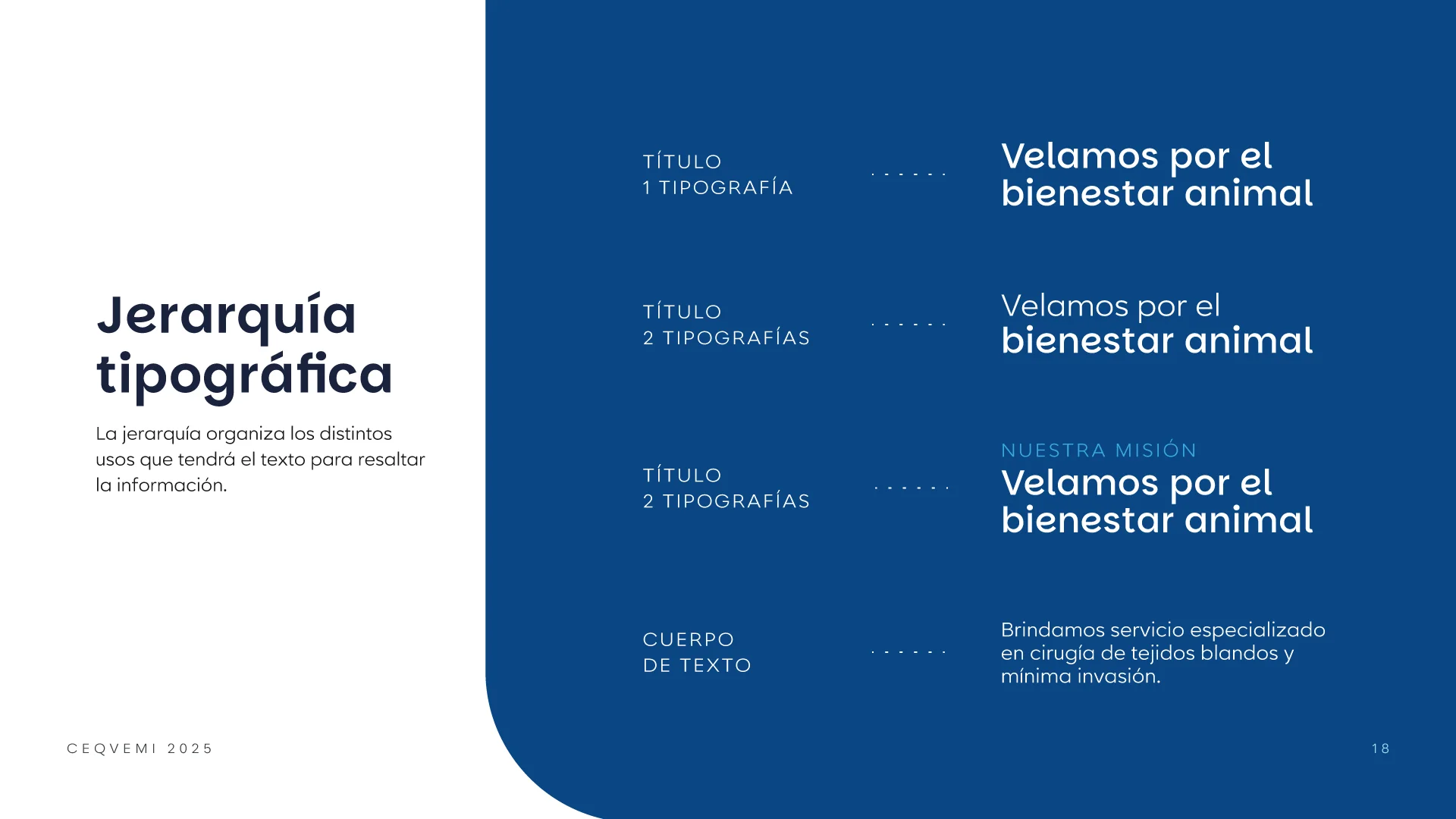 Jerarquía tipográfica

La jerarquía organiza los distintos usos que tendrá el texto para resaltar la información.

TÍTULO
1 TIPOGRAFÍA

Velamos por el bienestar animal

TÍTULO
2 TIPOGRAFÍAS

Velamos por el bienestar animal

TÍTULO
2 TIPOGRAFÍAS

NUESTRA MISIÓN
Velamos por el bienestar animal

CUERPO
DE TEXTO

Brindamos servicio especializado en cirugía de tejidos blandos y mínima invasión.

CEQVEMI 2025

18